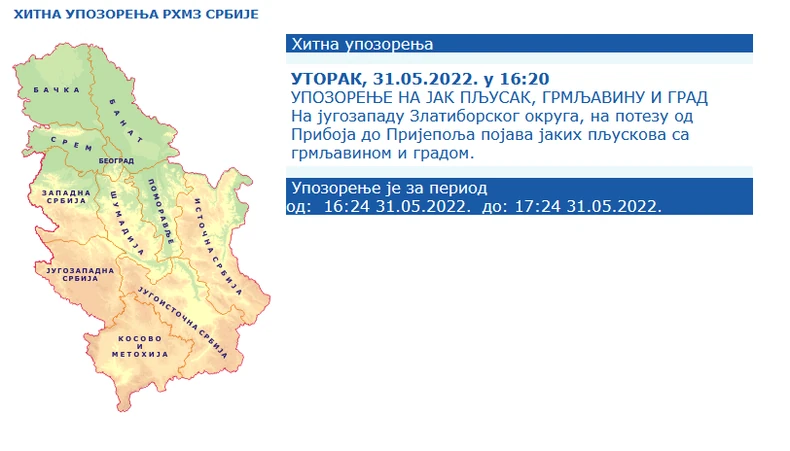 ХИТНА УПОЗОРЕЊА РХМЗ СРБИЈЕ

БАЧКА
БАНАТ
СРЕМ
БЕОГРАД
ЗАПАДНА СРБИЈА
ШУМАДИЈА
ПОМОРАВЉЕ
ИСТОЧНА СРБИЈА
ЈУГОЗАПАДНА СРБИЈА
ЈУГОИСТОЧНА СРБИЈА
КОСОВО И МЕТОХИЈА

Хитна упозорења

УТОРАК, 31.05.2022. у 16:20
УПОЗОРЕЊЕ НА ЈАК ПЉУСАК, ГРМЉАВИНУ И ГРАД
На југозападу Златиборског округа, на потезу од Прибоја до Пријепоља појава јаких пљускова са грмљавином и градом.

Упозорење је за период
од: 16:24 31.05.2022. до: 17:24 31.05.2022.